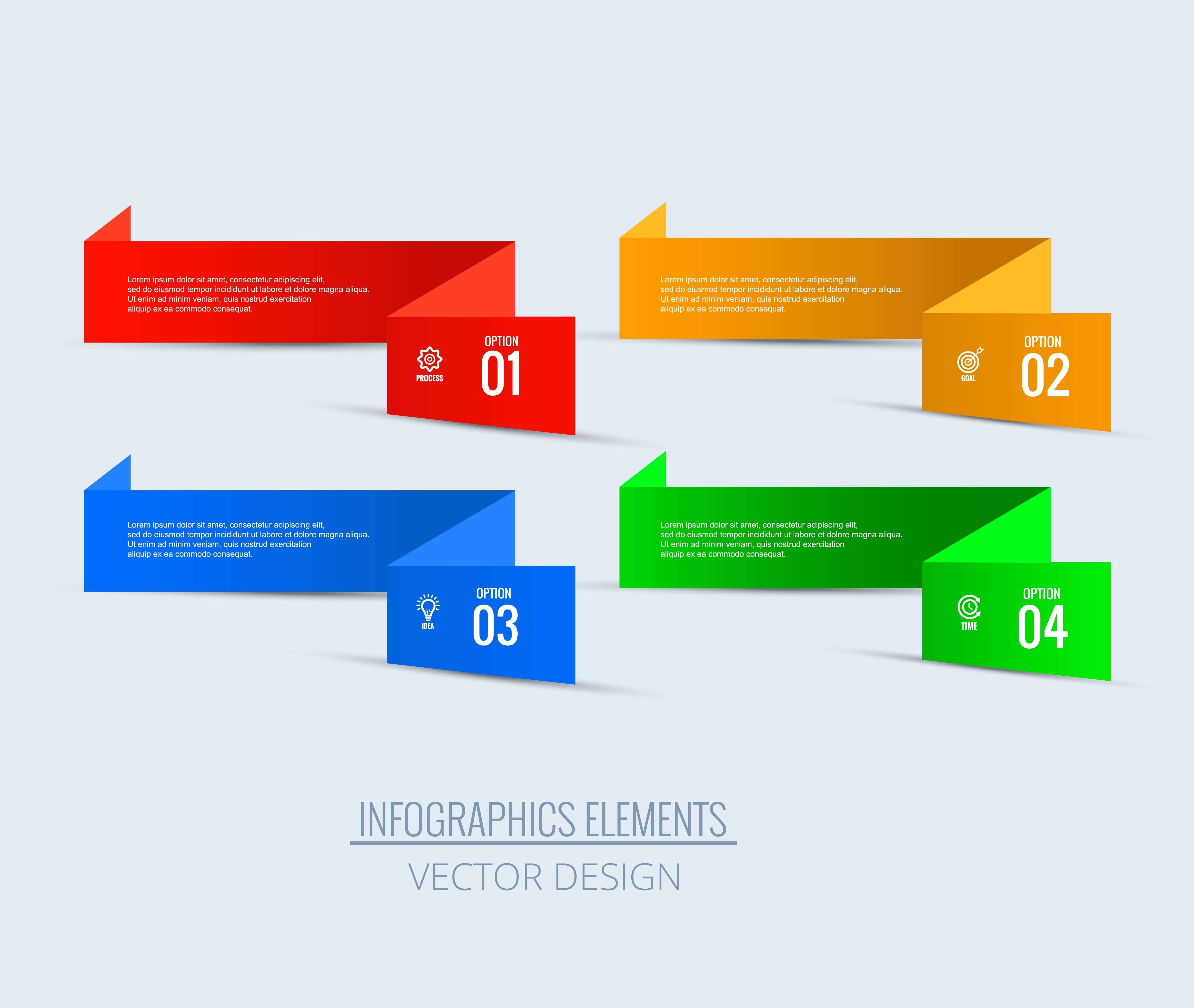 Lorem ipsum dolor sit amet, consectetur adipiscing elit, sed do eiusmod tempor incididunt ut labore et dolore magna aliqua. Ut enim ad minim veniam, quis nostrud exercitation aliquip ex ea commodo consequat.

PROCESS

OPTION
01

Lorem ipsum dolor sit amet, consectetur adipiscing elit, sed do eiusmod tempor incididunt ut labore et dolore magna aliqua. Ut enim ad minim veniam, quis nostrud exercitation aliquip ex ea commodo consequat.

GOAL

OPTION
02

Lorem ipsum dolor sit amet, consectetur adipiscing elit, sed do eiusmod tempor incididunt ut labore et dolore magna aliqua. Ut enim ad minim veniam, quis nostrud exercitation aliquip ex ea commodo consequat.

IDEA

OPTION
03

Lorem ipsum dolor sit amet, consectetur adipiscing elit, sed do eiusmod tempor incididunt ut labore et dolore magna aliqua. Ut enim ad minim veniam, quis nostrud exercitation aliquip ex ea commodo consequat.

TIME

OPTION
04

INFOGRAPHICS ELEMENTS

VECTOR DESIGN